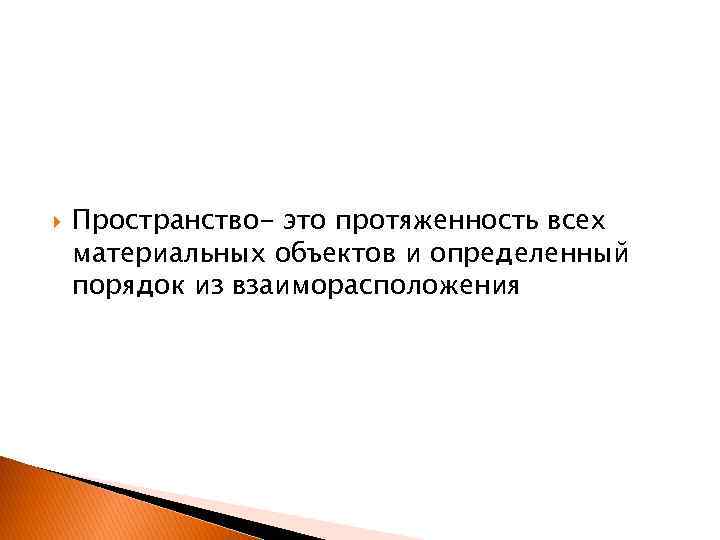 Пространство- это протяженность всех материальных объектов и определенный порядок из взаиморасположения